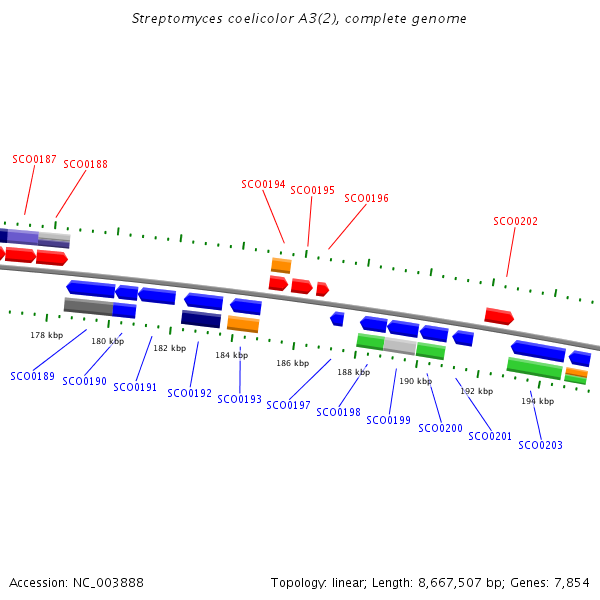 Streptomyces coelicolor A3(2), complete genome

SCO0187
SCO0188
SCO0194
SCO0195
SCO0196
SCO0202

178 kbp
180 kbp
182 kbp
184 kbp
186 kbp
188 kbp
190 kbp
192 kbp
194 kbp

SCO0189
SCO0190
SCO0191
SCO0192
SCO0193
SCO0197
SCO0198
SCO0199
SCO0200
SCO0201
SCO0203

Accession: NC_003888
Topology: linear; Length: 8,667,507 bp; Genes: 7,854